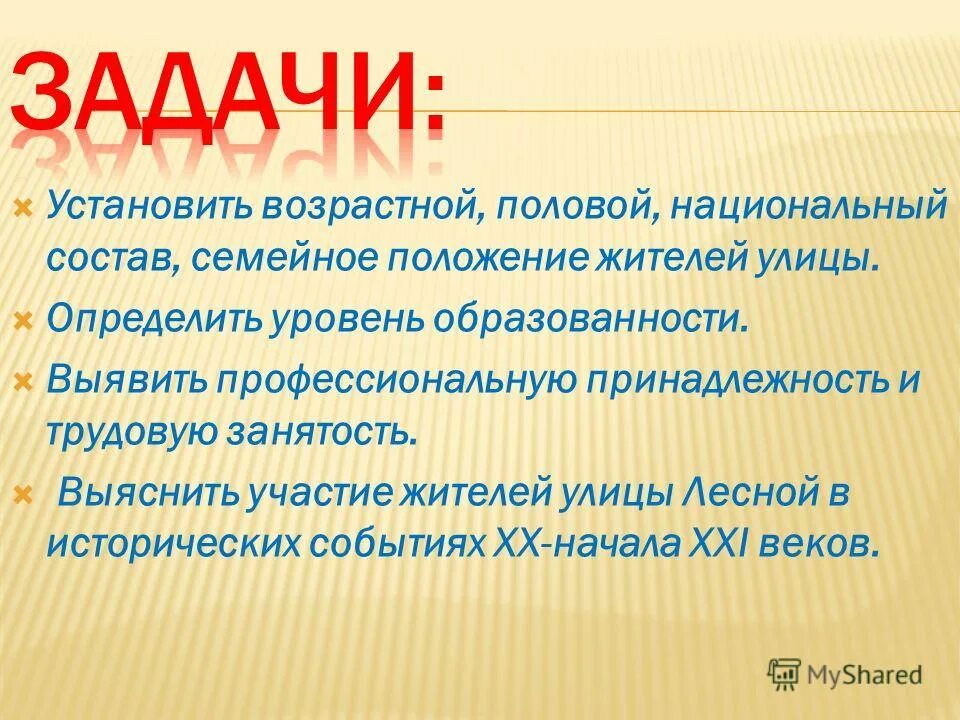 ЗАДАЧИ:

Установить возрастной, половой, национальный состав, семейное положение жителей улицы.

Определить уровень образованности.

Выявить профессиональную принадлежность и трудовую занятость.

Выяснить участие жителей улицы Лесной в исторических событиях XX-начала XXI веков.

MyShared